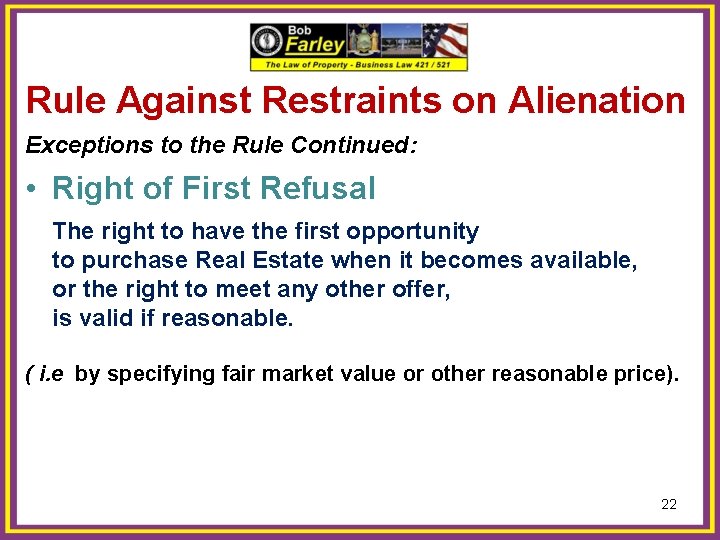 Bob Farley
The Law of Property - Business Law 421 / 521

Rule Against Restraints on Alienation

Exceptions to the Rule Continued:

• Right of First Refusal

The right to have the first opportunity to purchase Real Estate when it becomes available, or the right to meet any other offer, is valid if reasonable.

( i.e by specifying fair market value or other reasonable price).

22